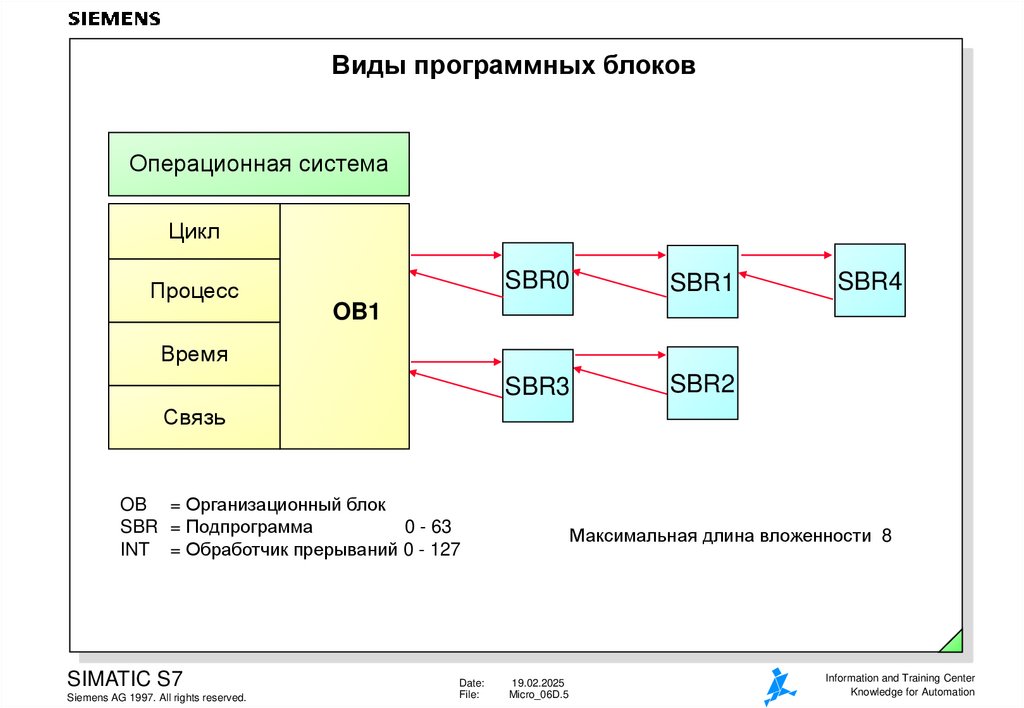 SIEMENS

Виды программных блоков

Операционная система

Цикл

Процесс

Время

Связь

OB1

SBR0

SBR1

SBR4

SBR3

SBR2

OB = Организационный блок
SBR = Подпрограмма 0 - 63
INT = Обработчик прерываний 0 - 127

Максимальная длина вложенности 8

SIMATIC S7
Siemens AG 1997. All rights reserved.

Date: 19.02.2025
File: Micro_06D.5

Information and Training Center
Knowledge for Automation